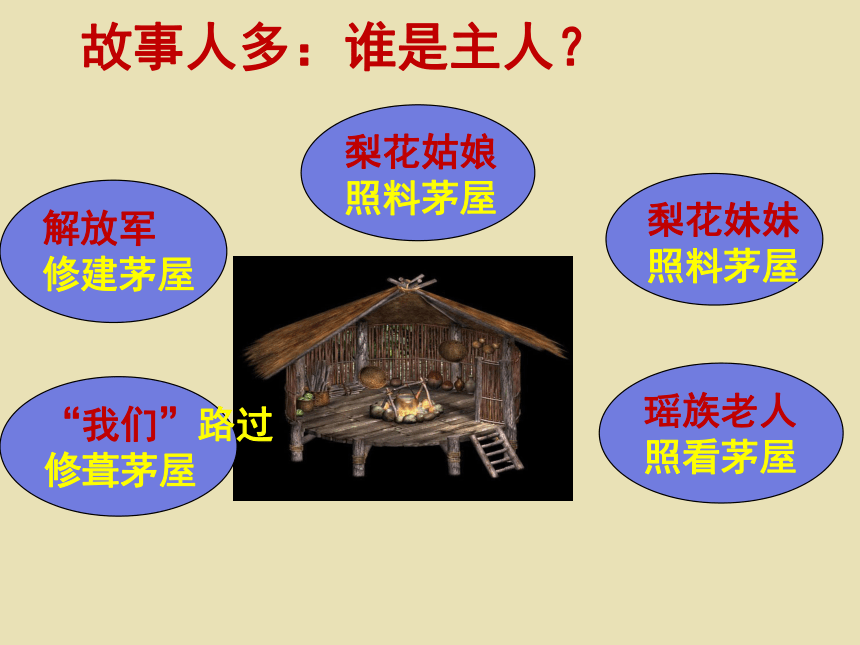 故事人多：谁是主人？

梨花姑娘
照料茅屋

解放军
修建茅屋

梨花妹妹
照料茅屋

“我们”路过
修葺茅屋

瑶族老人
照看茅屋